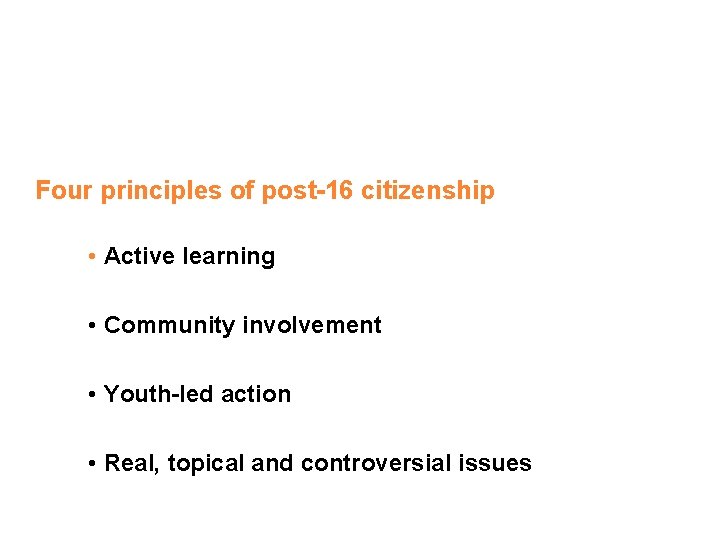 Four principles of post-16 citizenship

• Active learning

• Community involvement

• Youth-led action

• Real, topical and controversial issues